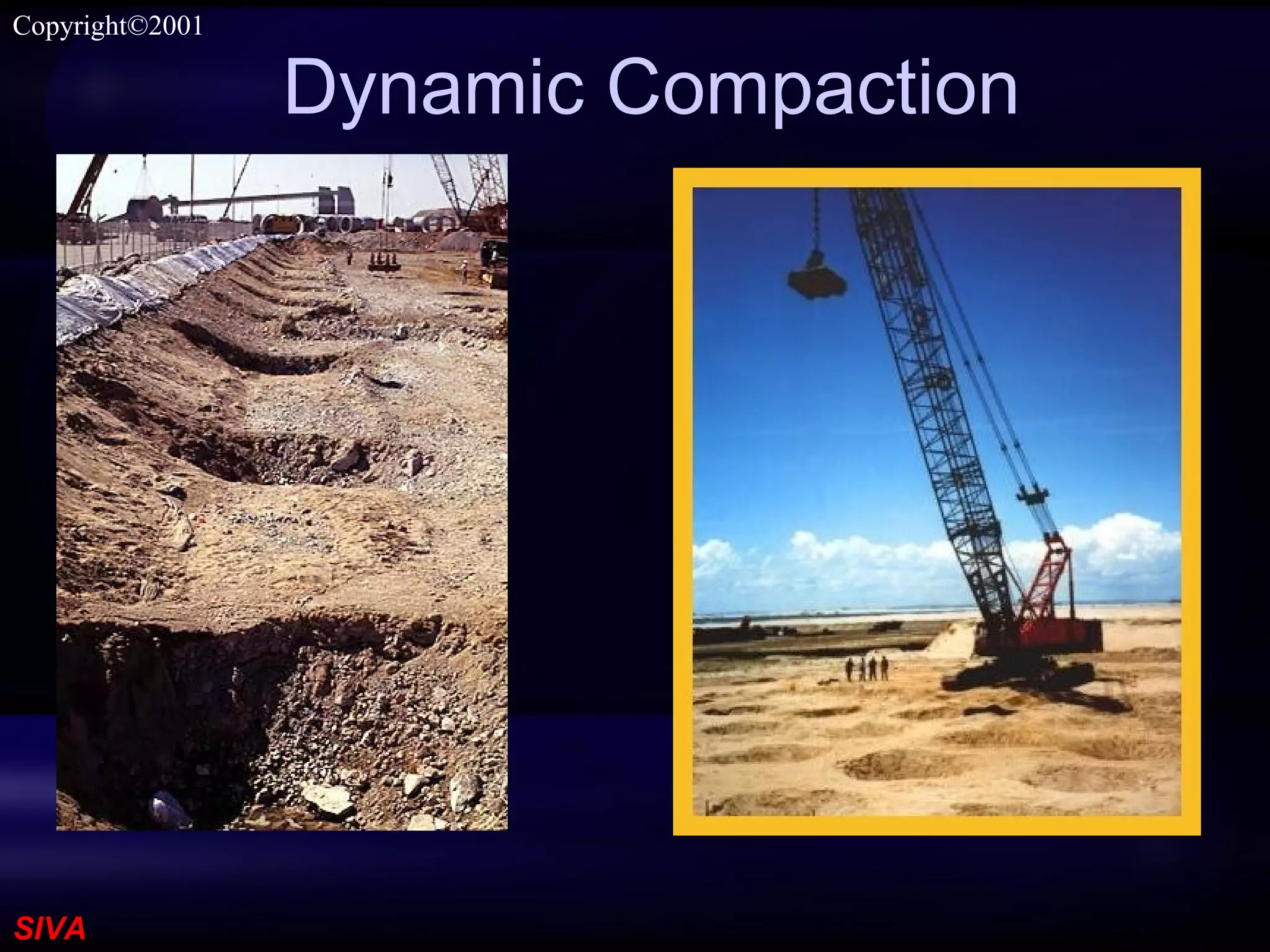 Copyright©2001

Dynamic Compaction

SIVA